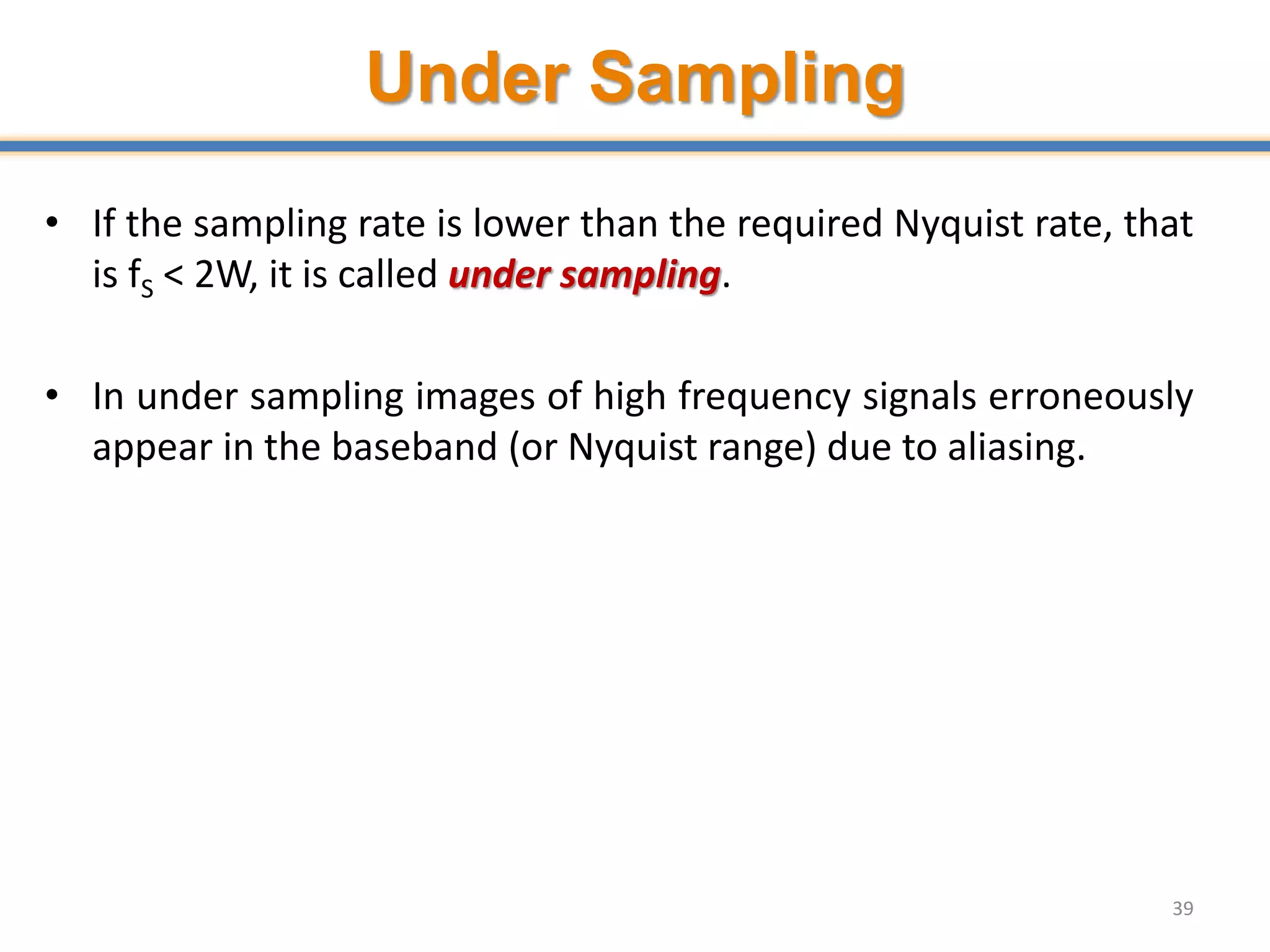 Under Sampling

• If the sampling rate is lower than the required Nyquist rate, that is $f_S < 2W$, it is called under sampling.

• In under sampling images of high frequency signals erroneously appear in the baseband (or Nyquist range) due to aliasing.

39